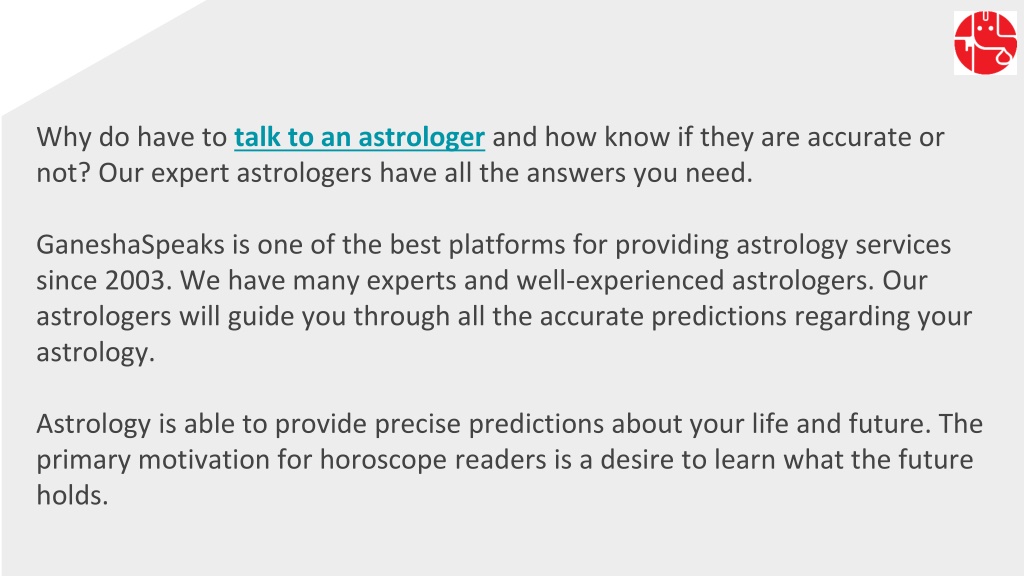 Why do have to talk to an astrologer and how know if they are accurate or not? Our expert astrologers have all the answers you need.

GaneshaSpeaks is one of the best platforms for providing astrology services since 2003. We have many experts and well-experienced astrologers. Our astrologers will guide you through all the accurate predictions regarding your astrology.

Astrology is able to provide precise predictions about your life and future. The primary motivation for horoscope readers is a desire to learn what the future holds.